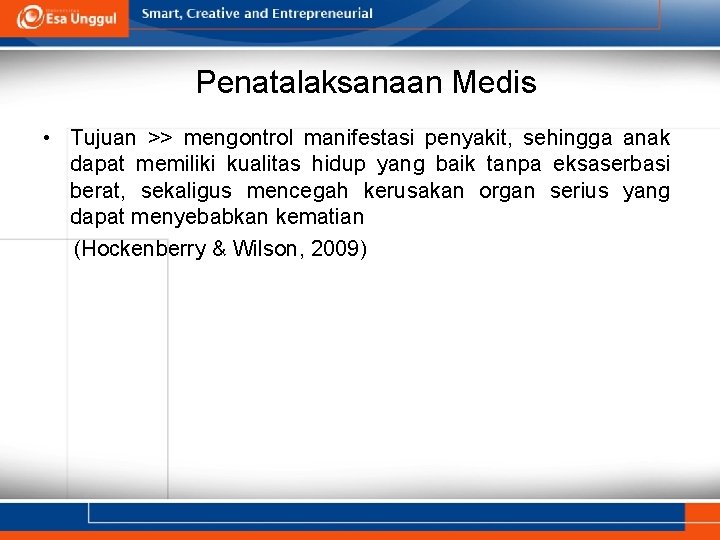 Esa Unggul

Smart, Creative and Entrepreneurial

Penatalaksanaan Medis

• Tujuan >> mengontrol manifestasi penyakit, sehingga anak dapat memiliki kualitas hidup yang baik tanpa eksaserbasi berat, sekaligus mencegah kerusakan organ serius yang dapat menyebabkan kematian

(Hockenberry & Wilson, 2009)